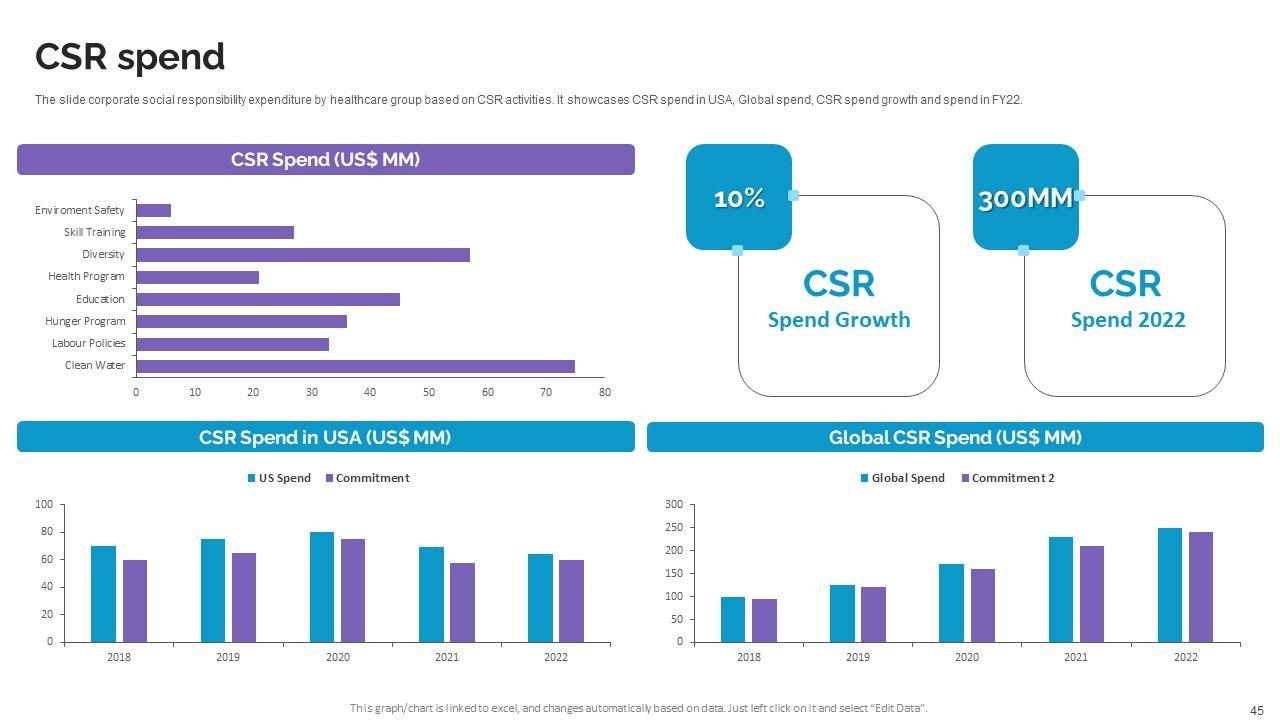 CSR spend

The slide corporate social responsibility expenditure by healthcare group based on CSR activities. It showcases CSR spend in USA, Global spend, CSR spend growth and spend in FY22.

CSR Spend (US$ MM)

Enviroment Safety
Skill Training
Diversity
Health Program
Education
Hunger Program
Labour Policies
Clean Water

0 10 20 30 40 50 60 70 80

10%

CSR
Spend Growth

300MM

CSR
Spend 2022

CSR Spend in USA (US$ MM)

US Spend Commitment

100
80
60
40
20
0

2018 2019 2020 2021 2022

Global CSR Spend (US$ MM)

Global Spend Commitment 2

300
250
200
150
100
50
0

2018 2019 2020 2021 2022

This graph/chart is linked to excel, and changes automatically based on data. Just left click on it and select "Edit Data".

45